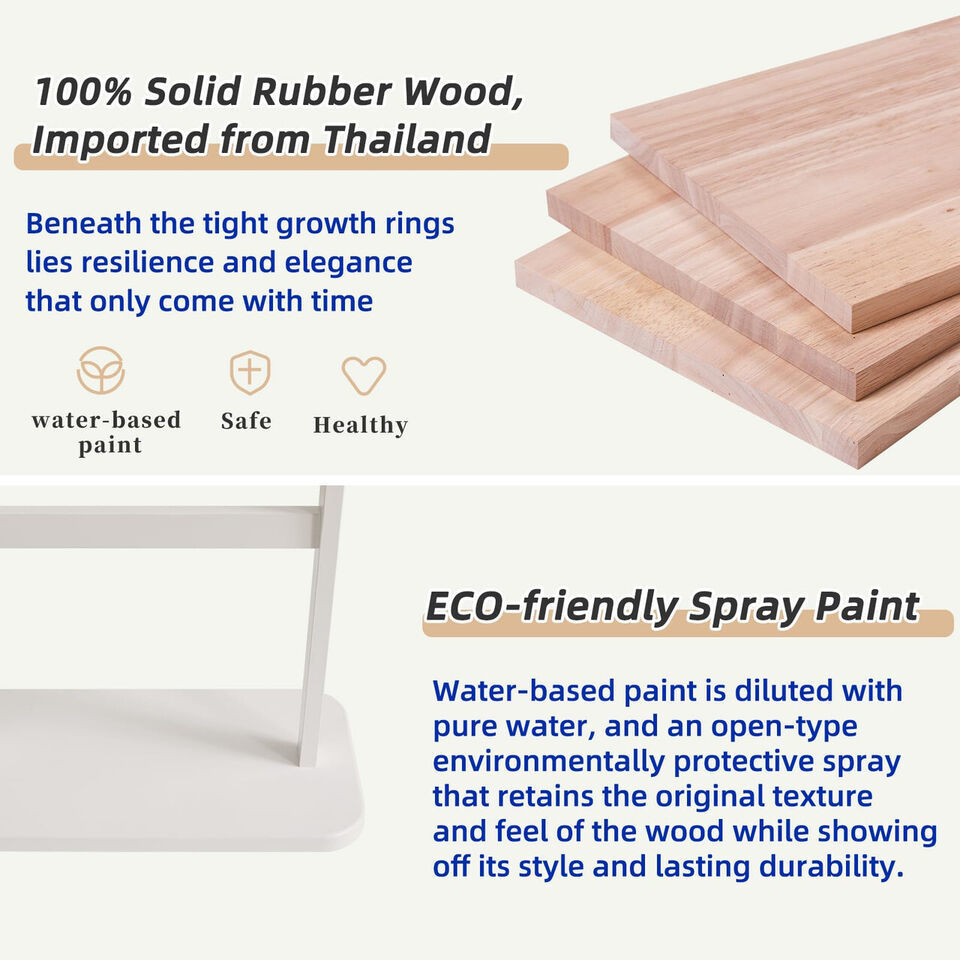 100% Solid Rubber Wood, Imported from Thailand

Beneath the tight growth rings lies resilience and elegance that only come with time

water-based paint

Safe

Healthy

ECO-friendly Spray Paint

Water-based paint is diluted with pure water, and an open-type environmentally protective spray that retains the original texture and feel of the wood while showing off its style and lasting durability.